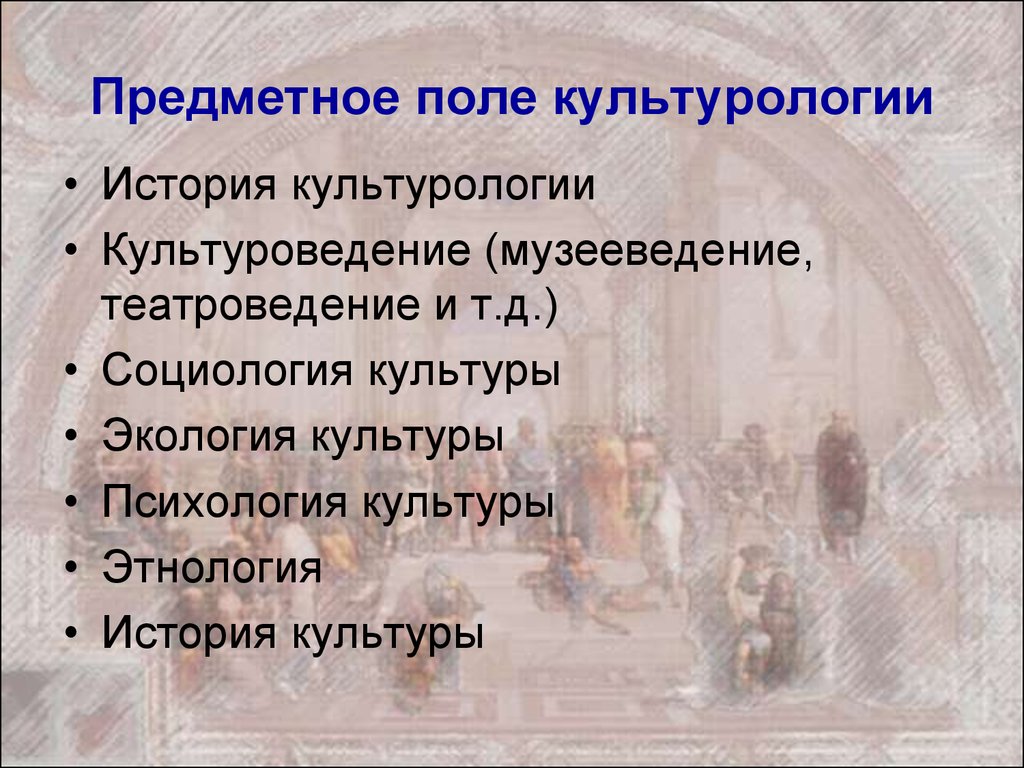 Предметное поле культурологии

• История культурологии
• Культуроведение (музееведение, театроведение и т.д.)
• Социология культуры
• Экология культуры
• Психология культуры
• Этнология
• История культуры